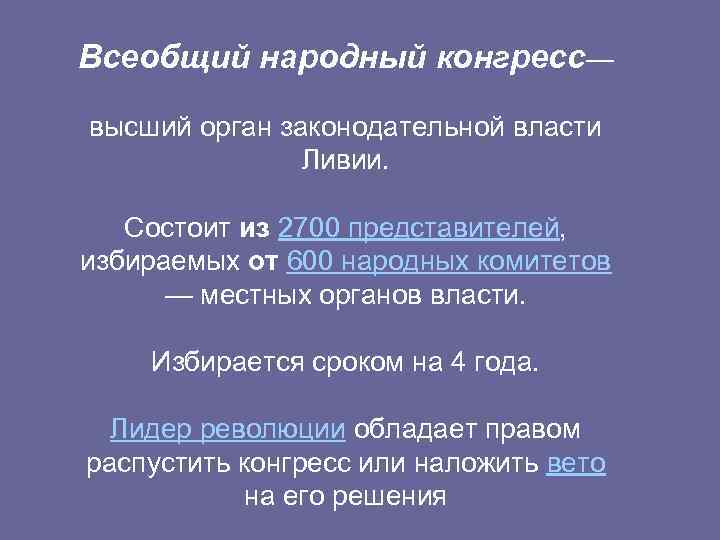 Всеобщий народный конгресс—

высший орган законодательной власти Ливии.

Состоит из 2700 представителей, избираемых от 600 народных комитетов — местных органов власти.

Избирается сроком на 4 года.

Лидер революции обладает правом распустить конгресс или наложить вето на его решения